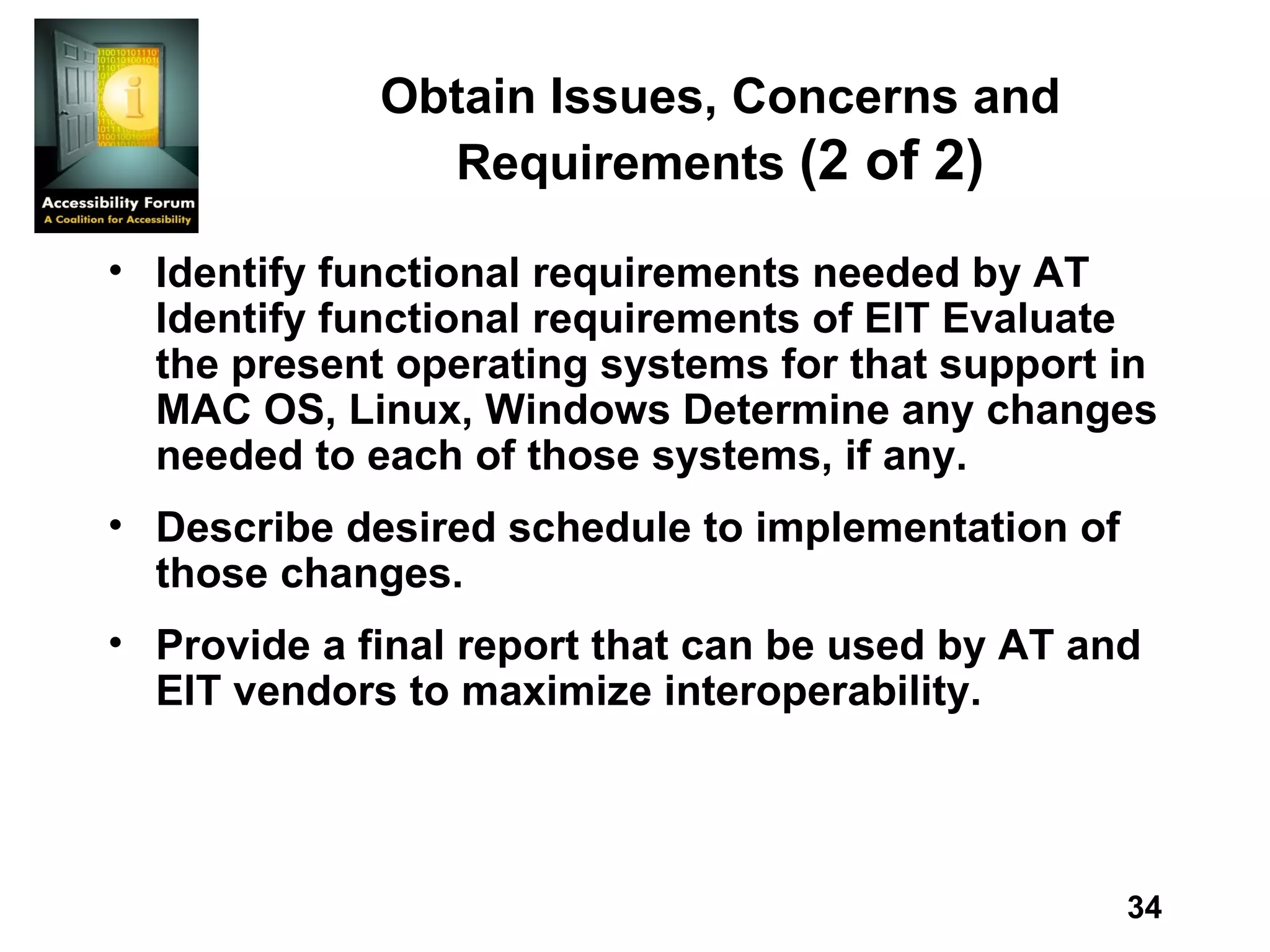 Accessibility Forum
A Coalition for Accessibility

Obtain Issues, Concerns and Requirements (2 of 2)

• Identify functional requirements needed by AT Identify functional requirements of EIT Evaluate the present operating systems for that support in MAC OS, Linux, Windows Determine any changes needed to each of those systems, if any.

• Describe desired schedule to implementation of those changes.

• Provide a final report that can be used by AT and EIT vendors to maximize interoperability.

34